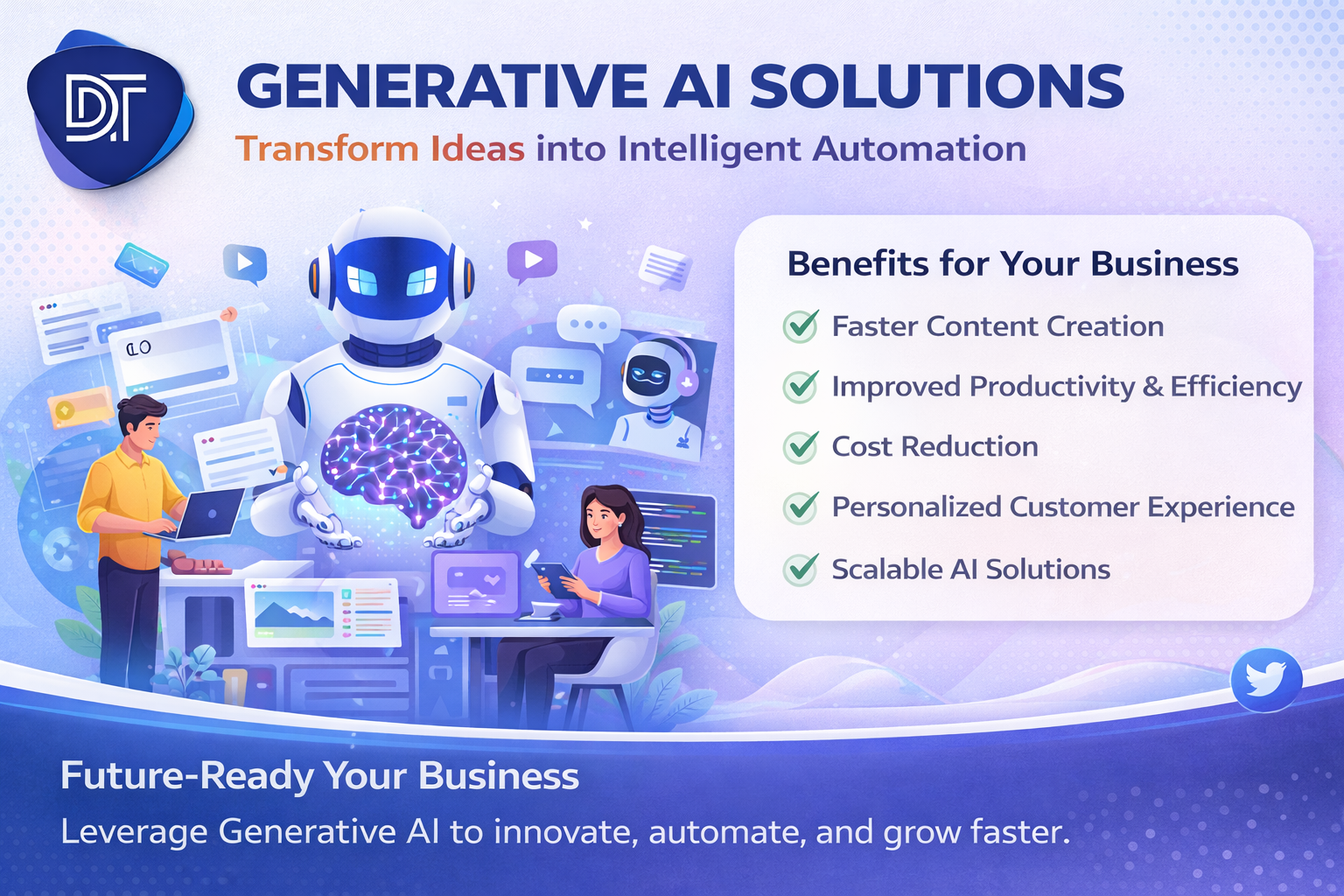 DT

GENERATIVE AI SOLUTIONS

Transform Ideas into Intelligent Automation

Benefits for Your Business

Faster Content Creation

Improved Productivity & Efficiency

Cost Reduction

Personalized Customer Experience

Scalable AI Solutions

Future-Ready Your Business

Leverage Generative AI to innovate, automate, and grow faster.